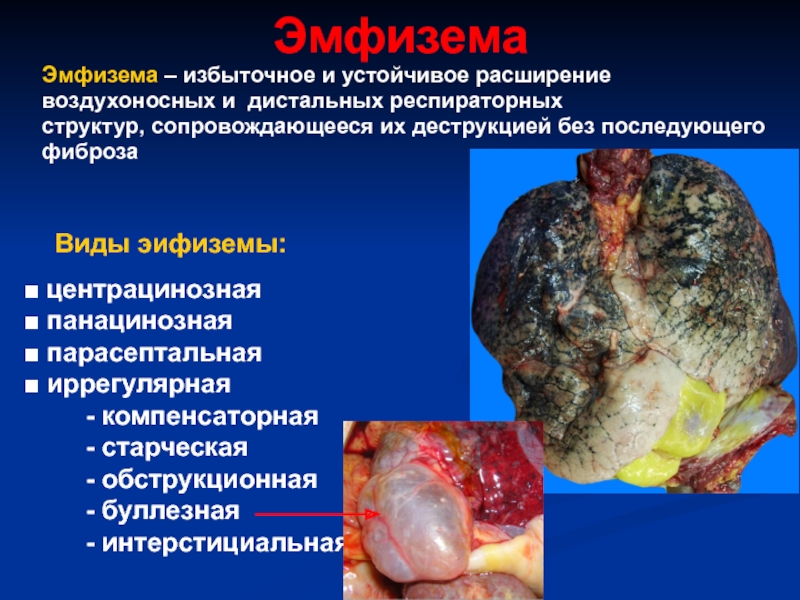 Эмфизема

Эмфизема – избыточное и устойчивое расширение воздухоносных и дистальных респираторных структур, сопровождающееся их деструкцией без последующего фиброза

Виды эифиземы:

■ центрацинозная
■ панацинозная
■ парасептальная
■ иррегулярная
- компенсаторная
- старческая
- обструкционная
- буллезная
- интерстициальная